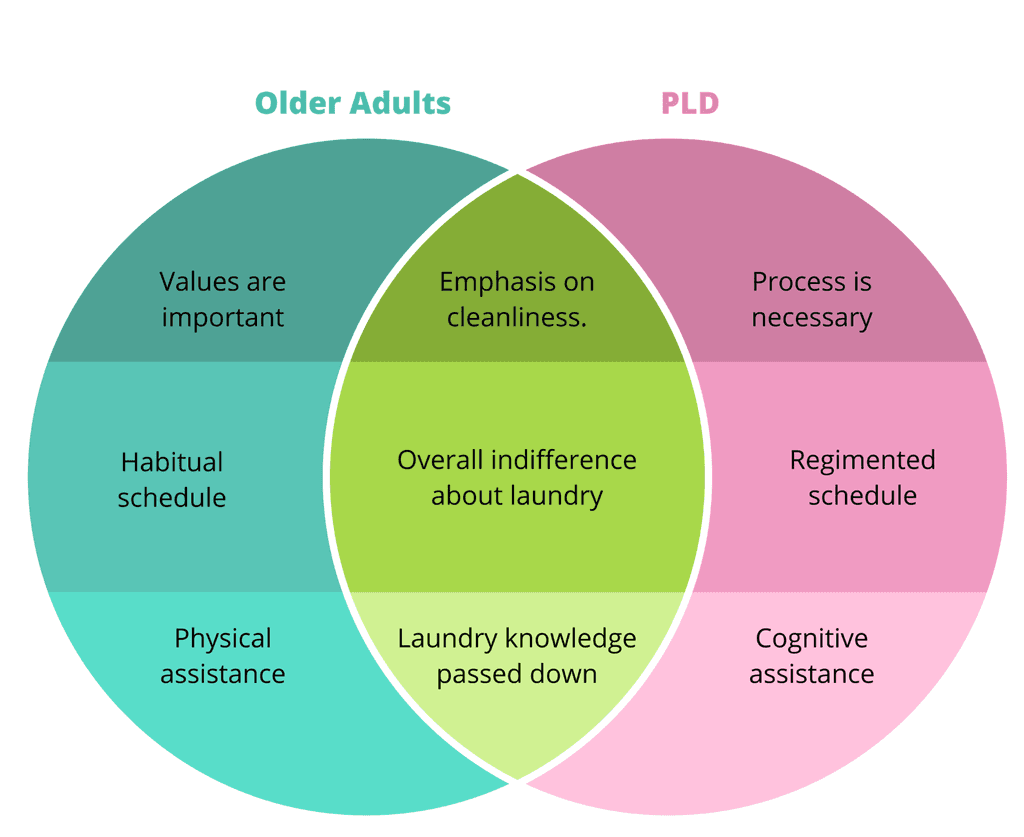 Older Adults

PLD

Values are important

Emphasis on cleanliness.

Process is necessary

Habitual schedule

Overall indifference about laundry

Regimented schedule

Physical assistance

Laundry knowledge passed down

Cognitive assistance